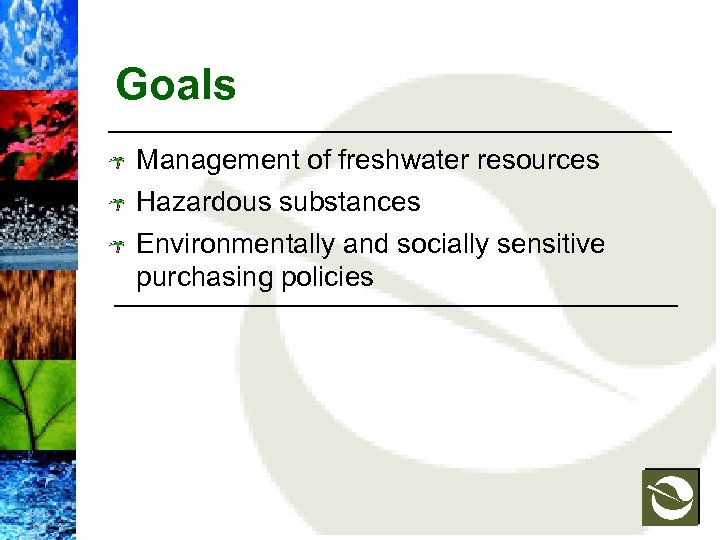 Goals

Management of freshwater resources

Hazardous substances

Environmentally and socially sensitive purchasing policies